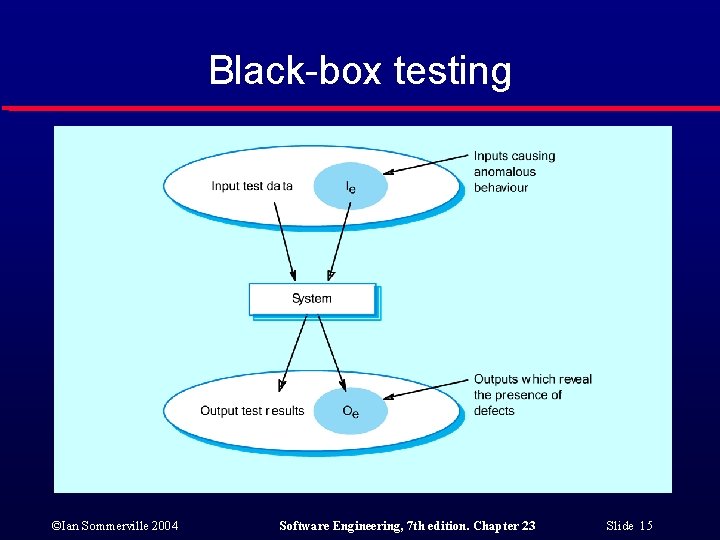 Black-box testing

Input test data

$I_e$

Inputs causing anomalous behaviour

System

Output test results

$O_e$

Outputs which reveal the presence of defects

©Ian Sommerville 2004

Software Engineering, 7th edition. Chapter 23

Slide 15